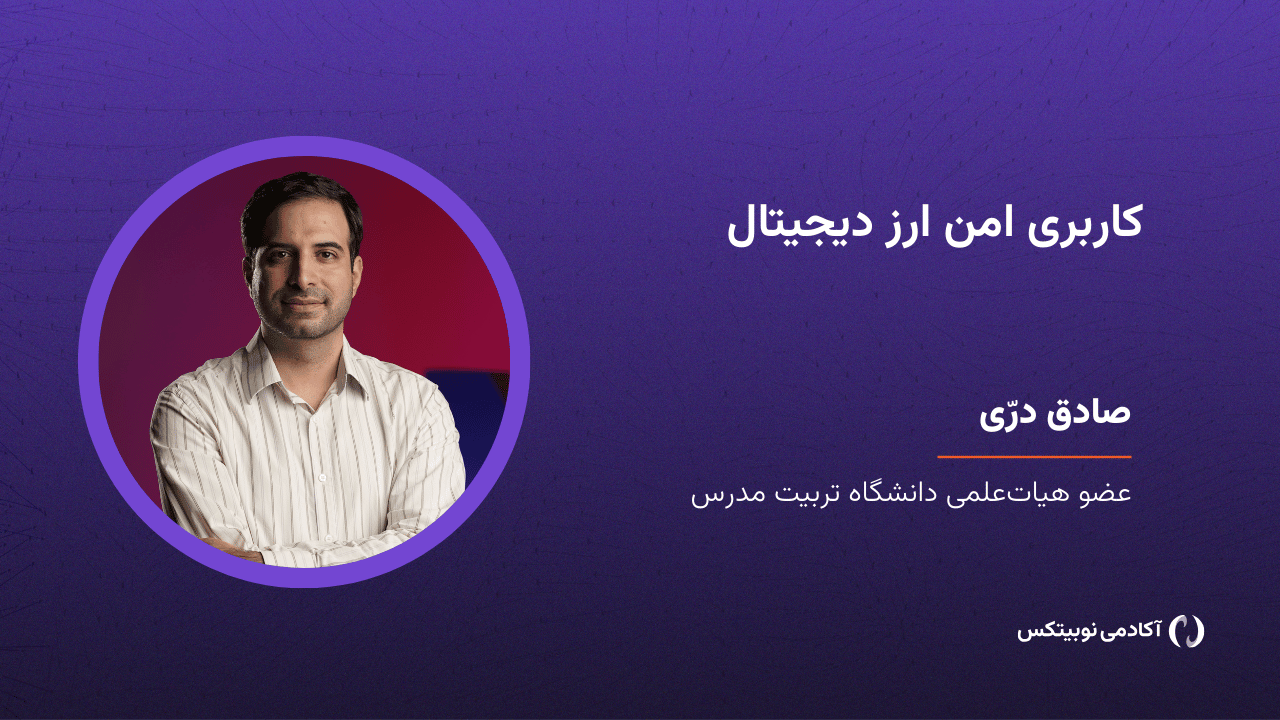 کاربری امن ارز دیجیتال

صادق درّی

عضو هیات‌علمی دانشگاه تربیت مدرس

آکادمی نوبیتکس